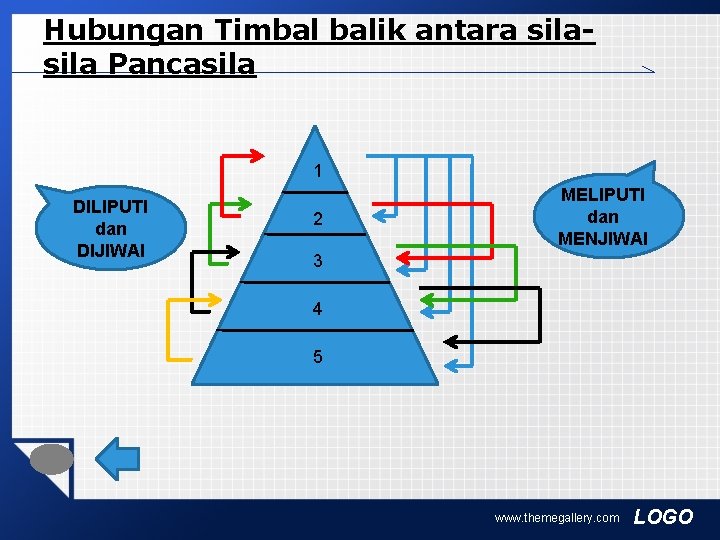 Hubungan Timbal balik antara sila-sila Pancasila

DILIPUTI dan DIJIWAI

1

2

3

4

5

MELIPUTI dan MENJIWAI

www.themegallery.com LOGO